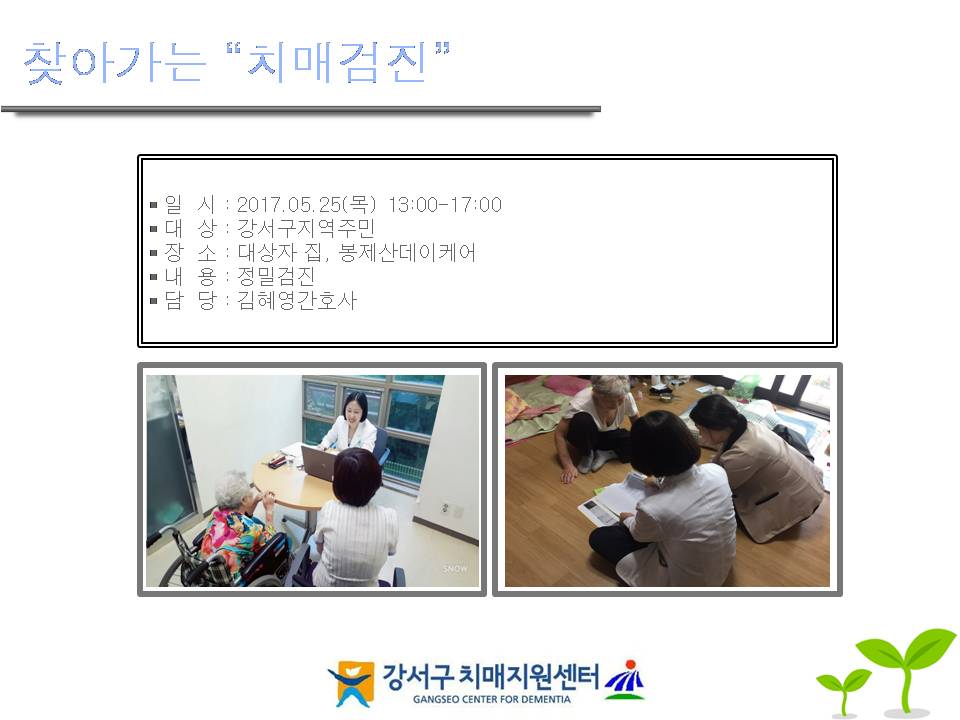 찾아가는 "치매검진"

▪ 일 시 : 2017.05.25(목) 13:00-17:00
▪ 대 상 : 강서구지역주민
▪ 장 소 : 대상자 집, 봉제산데이케어
▪ 내 용 : 정밀검진
▪ 담 당 : 김혜영간호사

SNOW

강서구 치매지원센터
GANGSEO CENTER FOR DEMENTIA